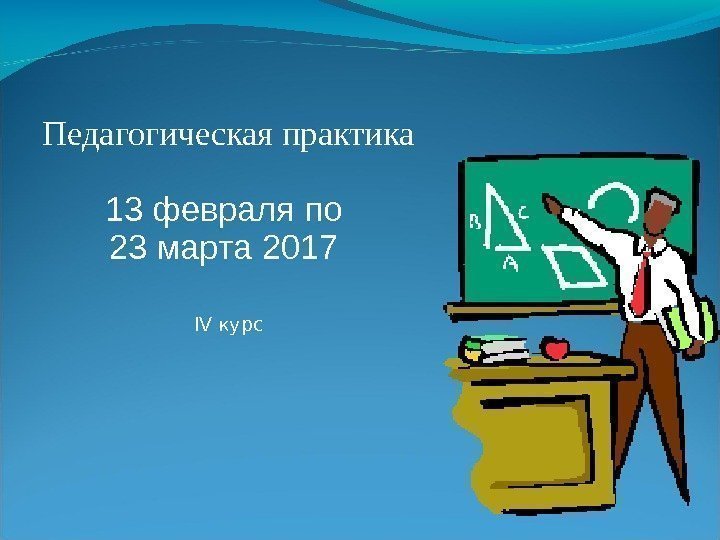 Педагогическая практика

13 февраля по
23 марта 2017

IV курс

B C
A